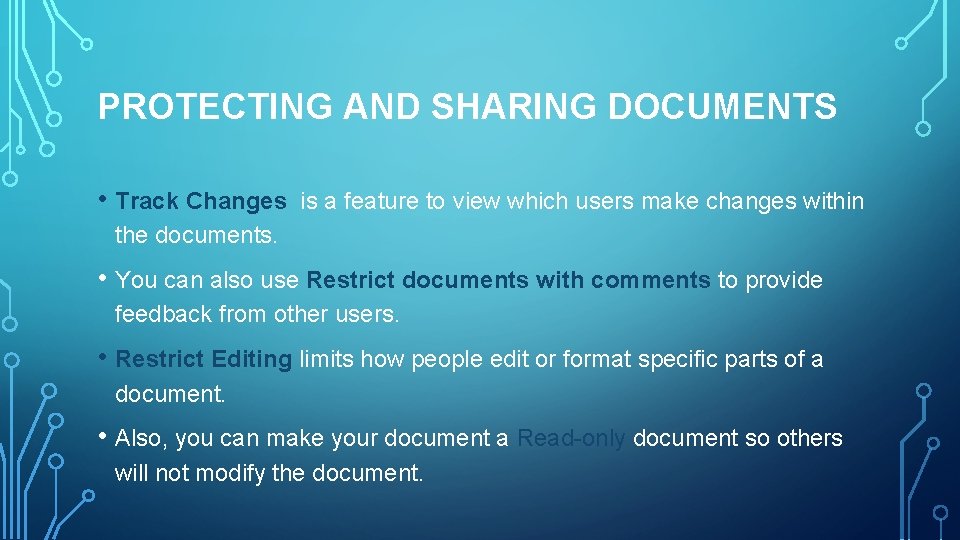 PROTECTING AND SHARING DOCUMENTS

• Track Changes is a feature to view which users make changes within the documents.

• You can also use Restrict documents with comments to provide feedback from other users.

• Restrict Editing limits how people edit or format specific parts of a document.

• Also, you can make your document a Read-only document so others will not modify the document.